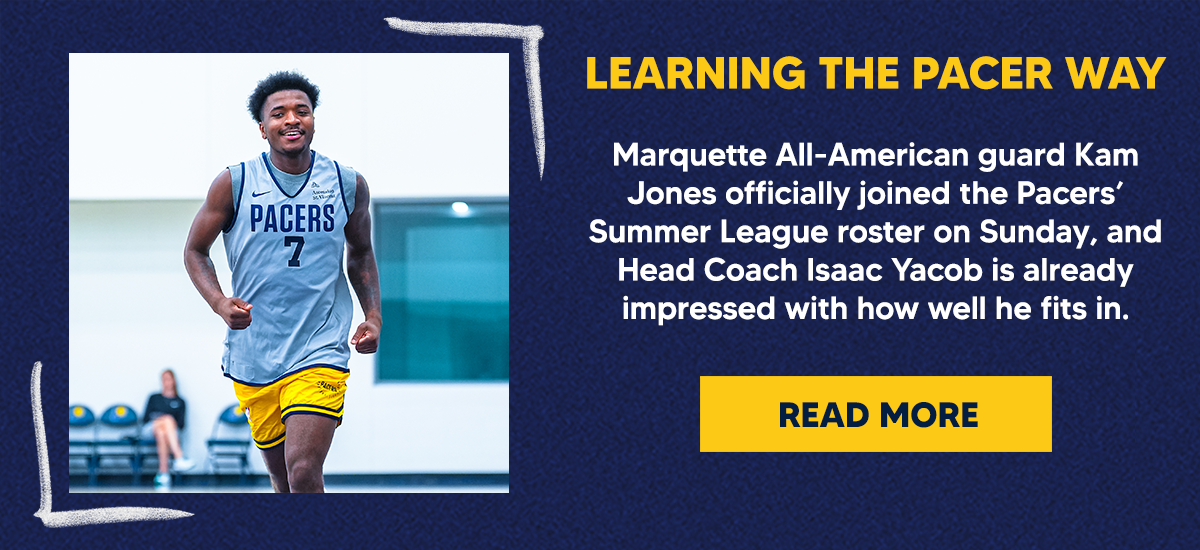 PACERS
7

LEARNING THE PACER WAY

Marquette All-American guard Kam Jones officially joined the Pacers' Summer League roster on Sunday, and Head Coach Isaac Yacob is already impressed with how well he fits in.

READ MORE